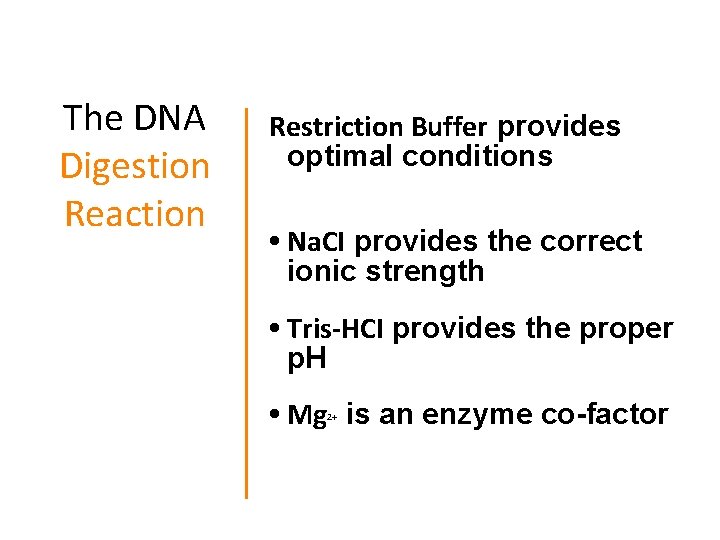 The DNA Digestion Reaction

Restriction Buffer provides optimal conditions

• NaCl provides the correct ionic strength

• Tris-HCl provides the proper pH

• $Mg^{2+}$ is an enzyme co-factor